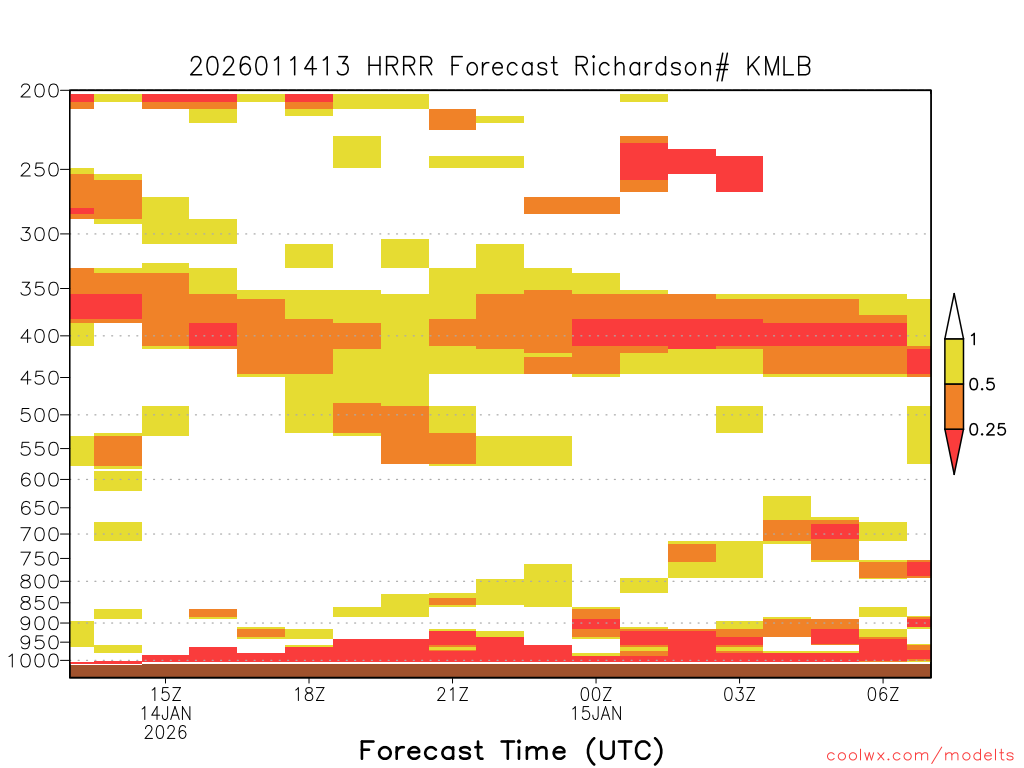 2026011413 HRRR Forecast Richardson# KMLB

200
250
300
350
400
450
500
550
600
650
700
750
800
850
900
950
1000

1
0.5
0.25

15Z
14JAN
2026
18Z
21Z
00Z
15JAN
03Z
06Z

Forecast Time (UTC)

coolwx.com/modelts